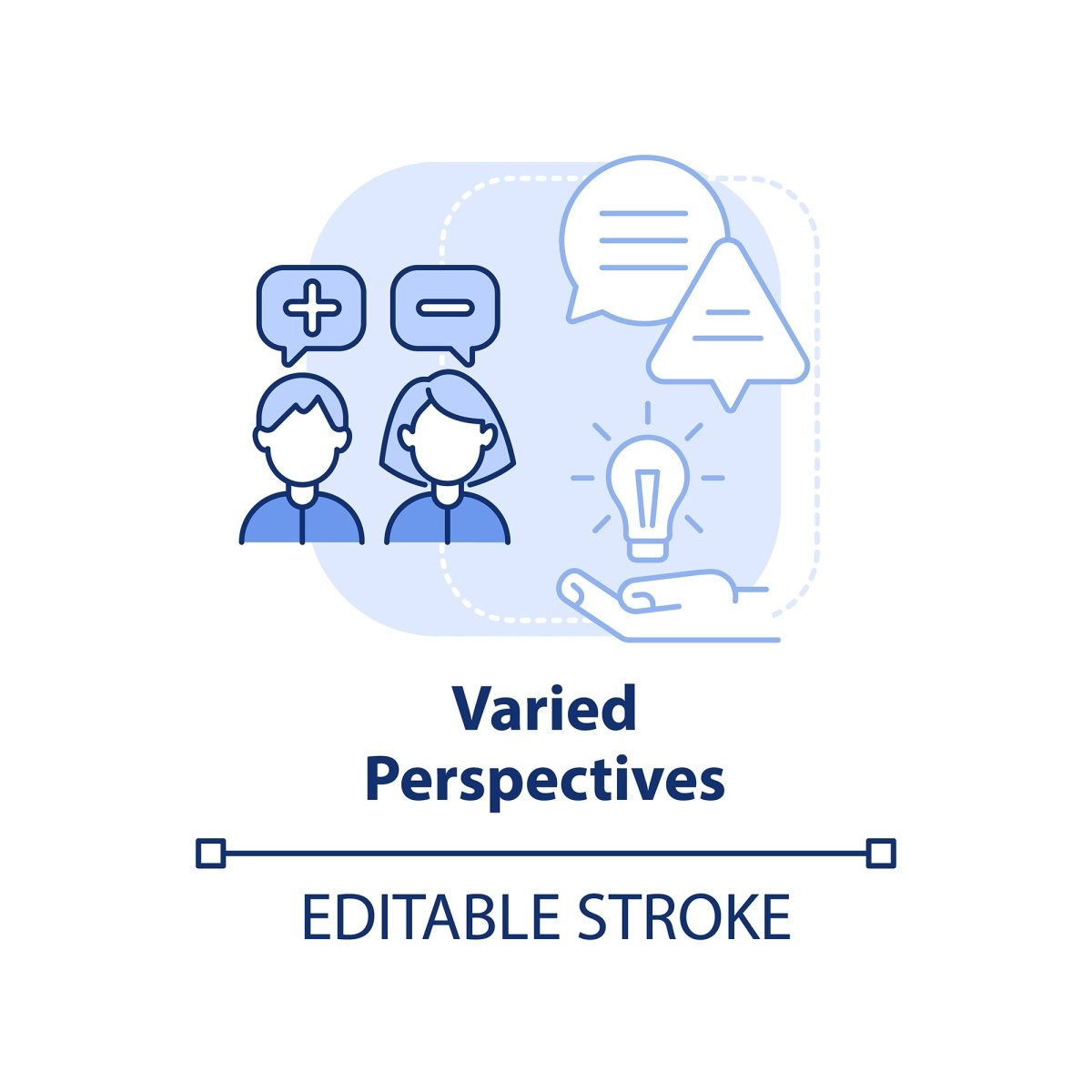 Varied Perspectives

EDITABLE STROKE